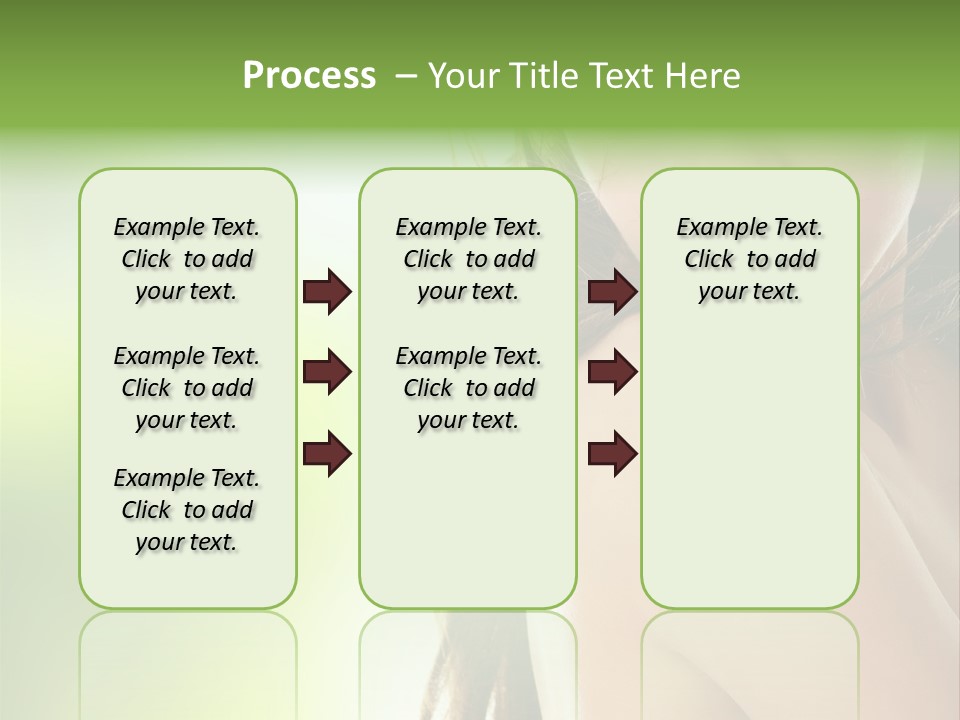 Process – Your Title Text Here

Example Text. Click to add your text.

Example Text. Click to add your text.

Example Text. Click to add your text.

Example Text. Click to add your text.

Example Text. Click to add your text.

Example Text. Click to add your text.